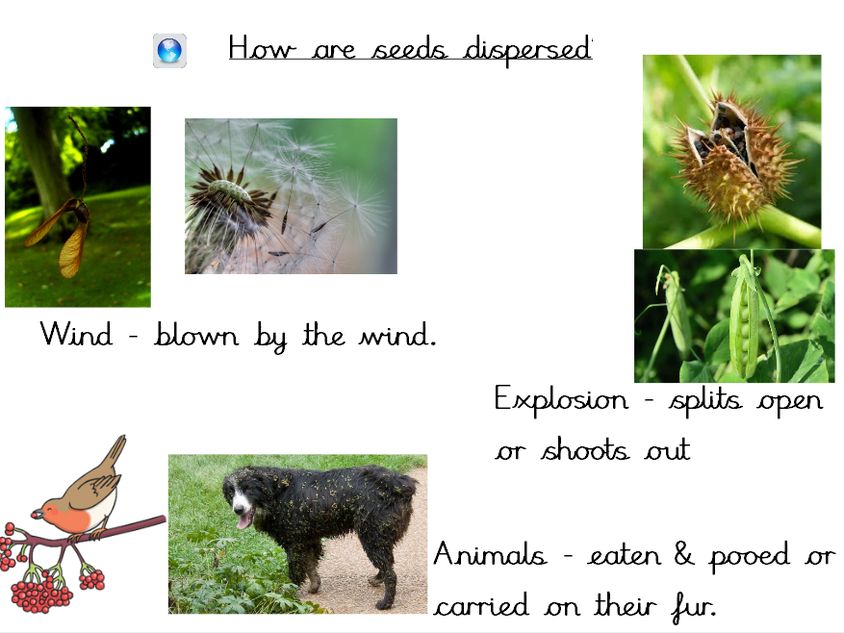 How are seeds dispersed

Wind - blown by the wind.

Explosion - splits open or shoots out

Animals - eaten & pooed or carried on their fur.